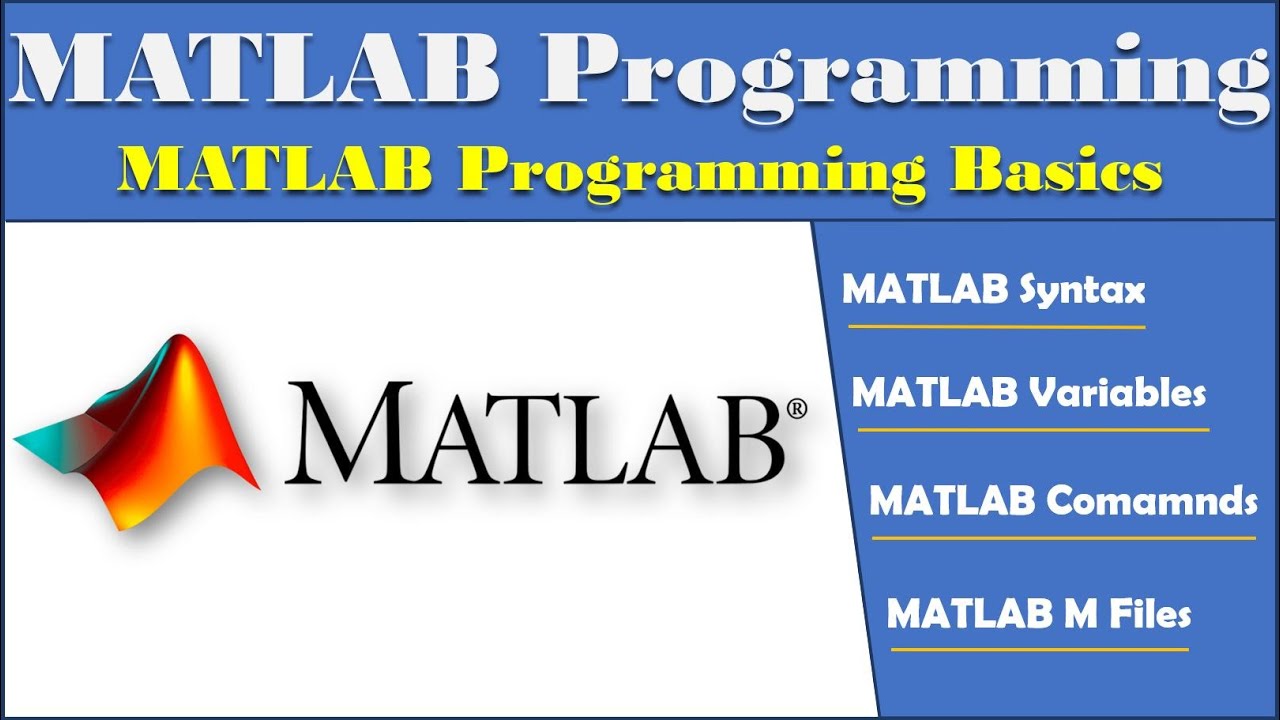 MATLAB Programming
MATLAB Programming Basics

MATLAB®

MATLAB Syntax

MATLAB Variables

MATLAB Comamnds

MATLAB M Files